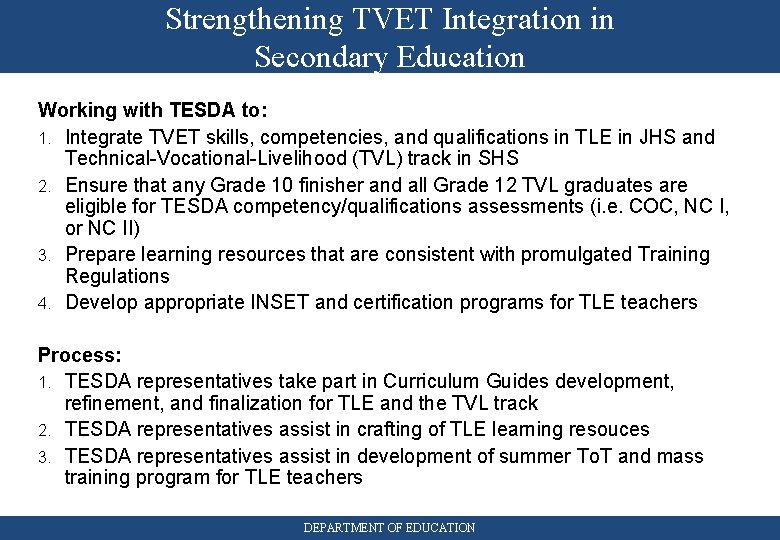 Strengthening TVET Integration in Secondary Education

Working with TESDA to:
1. Integrate TVET skills, competencies, and qualifications in TLE in JHS and Technical-Vocational-Livelihood (TVL) track in SHS
2. Ensure that any Grade 10 finisher and all Grade 12 TVL graduates are eligible for TESDA competency/qualifications assessments (i.e. COC, NC I, or NC II)
3. Prepare learning resources that are consistent with promulgated Training Regulations
4. Develop appropriate INSET and certification programs for TLE teachers

Process:
1. TESDA representatives take part in Curriculum Guides development, refinement, and finalization for TLE and the TVL track
2. TESDA representatives assist in crafting of TLE learning resouces
3. TESDA representatives assist in development of summer ToT and mass training program for TLE teachers

DEPARTMENT OF EDUCATION